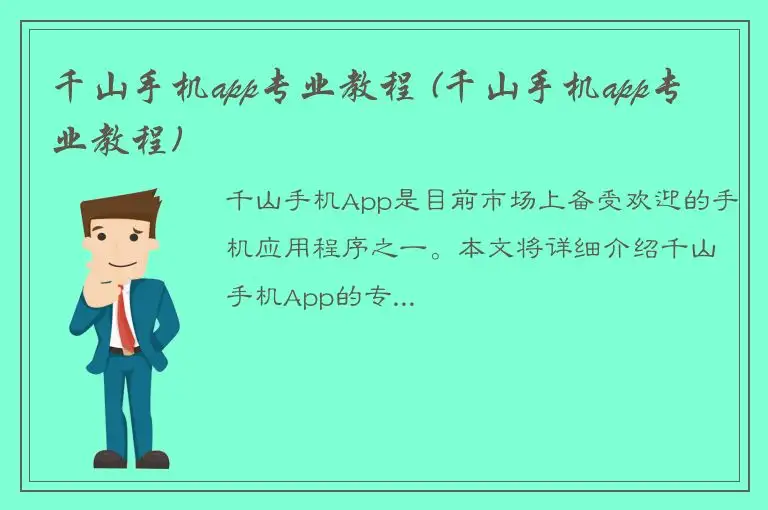 千山手机app专业教程（千山手机app专业教程）

千山手机App是目前市场上备受欢迎的手机应用程序之一。本文将详细介绍千山手机App的专...